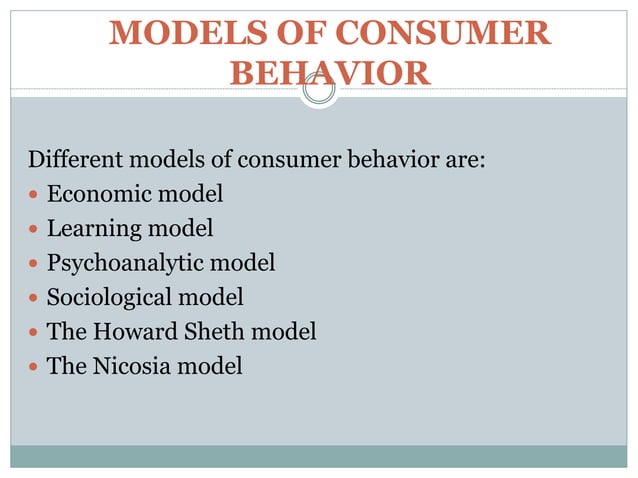 MODELS OF CONSUMER BEHAVIOR

Different models of consumer behavior are:

- Economic model
- Learning model
- Psychoanalytic model
- Sociological model
- The Howard Sheth model
- The Nicosia model